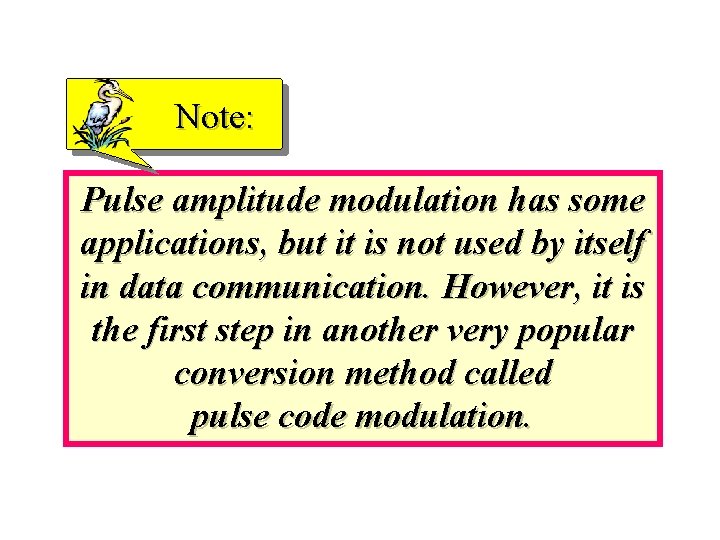 Note:

Pulse amplitude modulation has some applications, but it is not used by itself in data communication. However, it is the first step in another very popular conversion method called pulse code modulation.